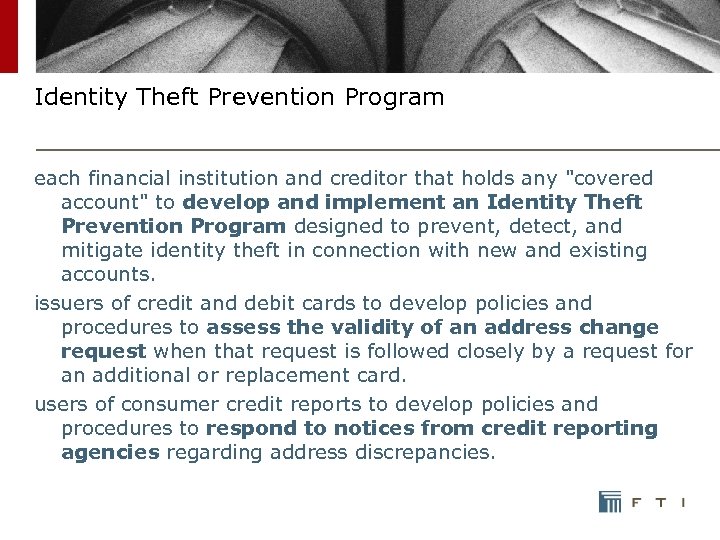 Identity Theft Prevention Program

each financial institution and creditor that holds any "covered account" to develop and implement an Identity Theft Prevention Program designed to prevent, detect, and mitigate identity theft in connection with new and existing accounts.

issuers of credit and debit cards to develop policies and procedures to assess the validity of an address change request when that request is followed closely by a request for an additional or replacement card.

users of consumer credit reports to develop policies and procedures to respond to notices from credit reporting agencies regarding address discrepancies.

F T I